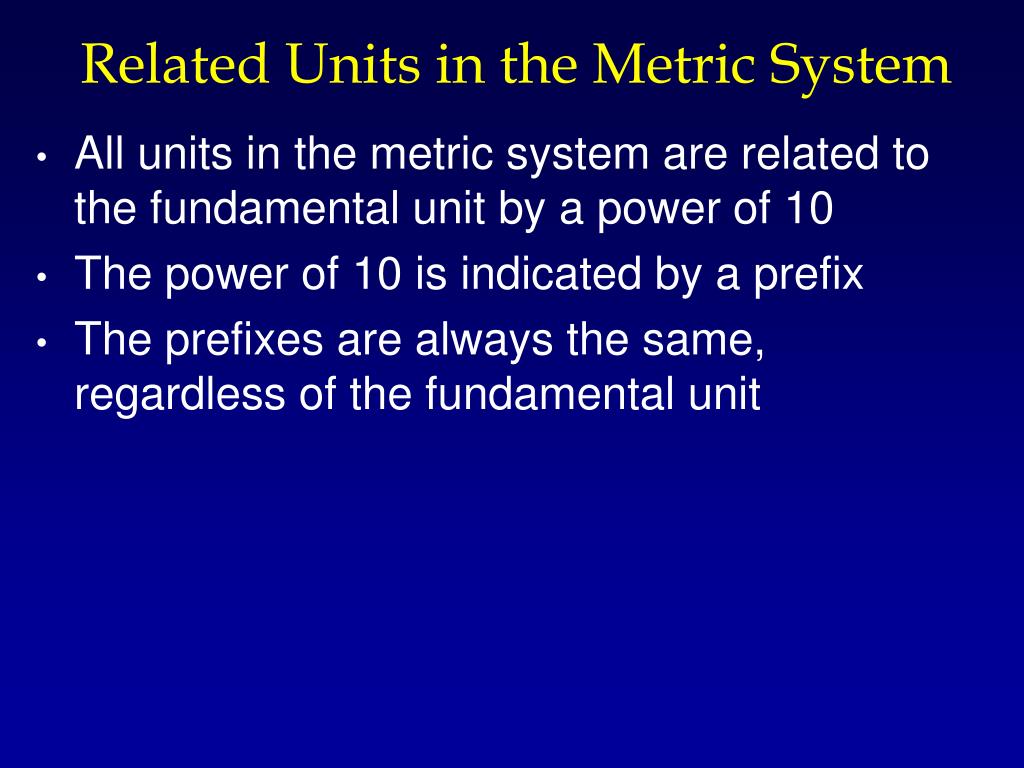 Related Units in the Metric System

• All units in the metric system are related to the fundamental unit by a power of 10
• The power of 10 is indicated by a prefix
• The prefixes are always the same, regardless of the fundamental unit